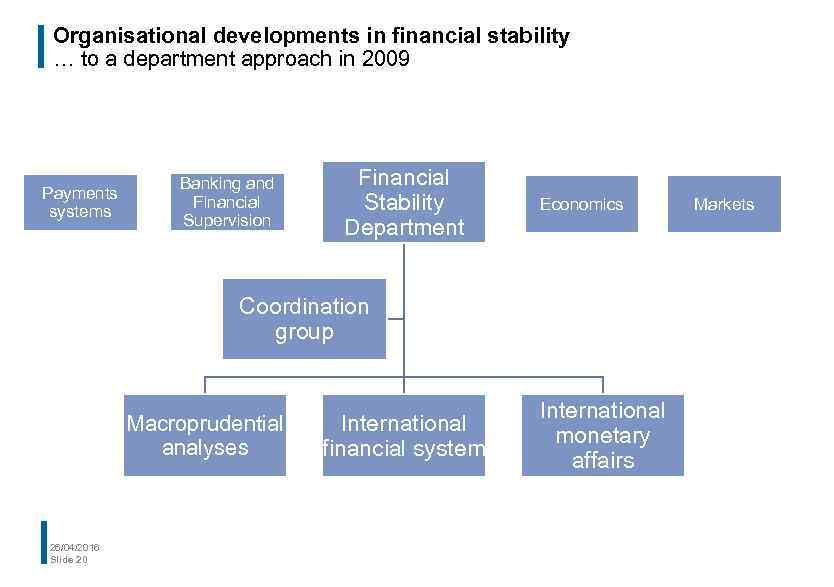 Organisational developments in financial stability
… to a department approach in 2009

Payments systems

Banking and Financial Supervision

Financial Stability Department

Economics

Markets

Coordination group

Macroprudential analyses

International financial system

International monetary affairs

26/04/2016
Slide 20